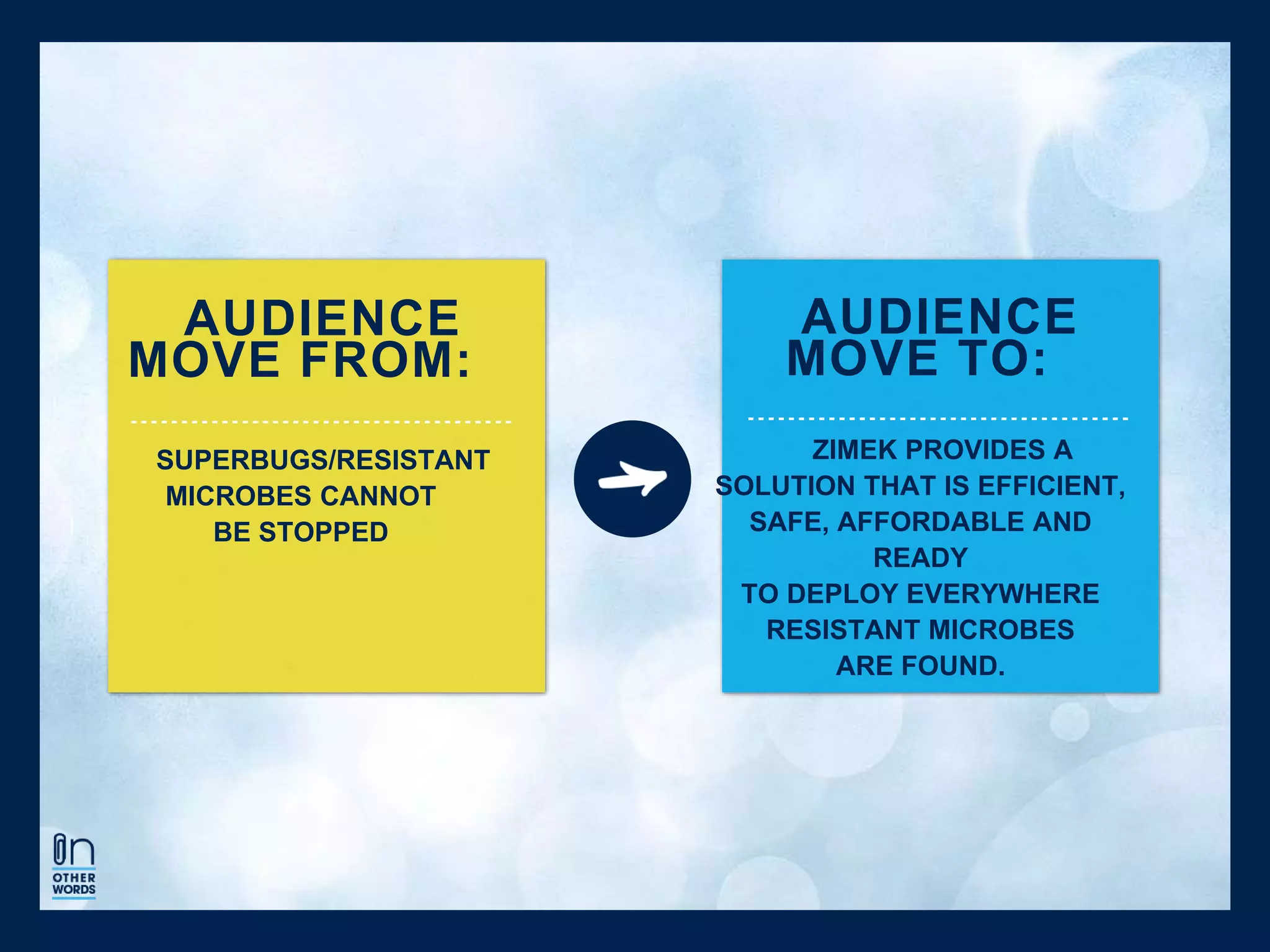 AUDIENCE MOVE FROM:

SUPERBUGS/RESISTANT MICROBES CANNOT BE STOPPED

AUDIENCE MOVE TO:

ZIMEK PROVIDES A SOLUTION THAT IS EFFICIENT, SAFE, AFFORDABLE AND READY TO DEPLOY EVERYWHERE RESISTANT MICROBES ARE FOUND.

in OTHER WORDS